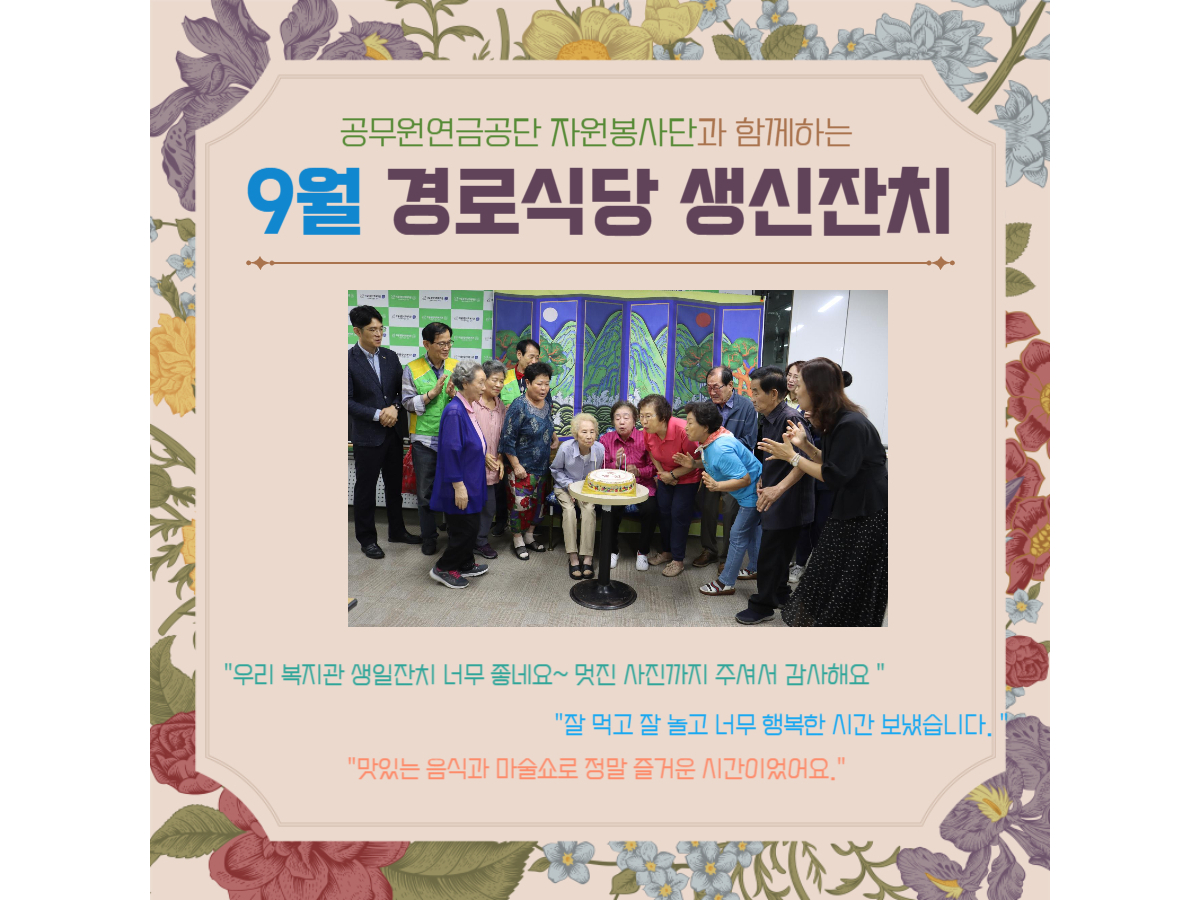 공무원연금공단 자원봉사단과 함께하는

9월 경로식당 생신잔치

"우리 복지관 생일잔치 너무 좋네요~ 멋진 사진까지 주셔서 감사해요 "

"잘 먹고 잘 놀고 너무 행복한 시간 보냈습니다. "

"맛있는 음식과 마술쇼로 정말 즐거운 시간이었어요."